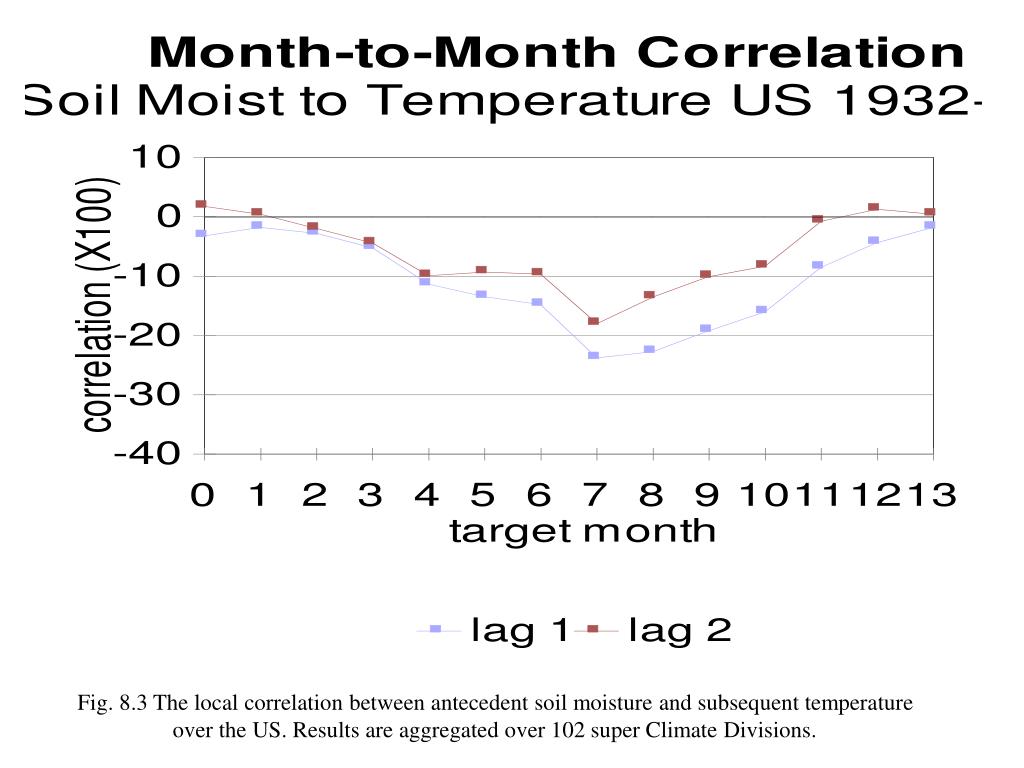 Month-to-Month Correlation
Soil Moist to Temperature US 1932-

correlation (X100)

10
0
-10
-20
-30
-40

0 1 2 3 4 5 6 7 8 9 10 11 12 13
target month

lag 1 lag 2

Fig. 8.3 The local correlation between antecedent soil moisture and subsequent temperature over the US. Results are aggregated over 102 super Climate Divisions.